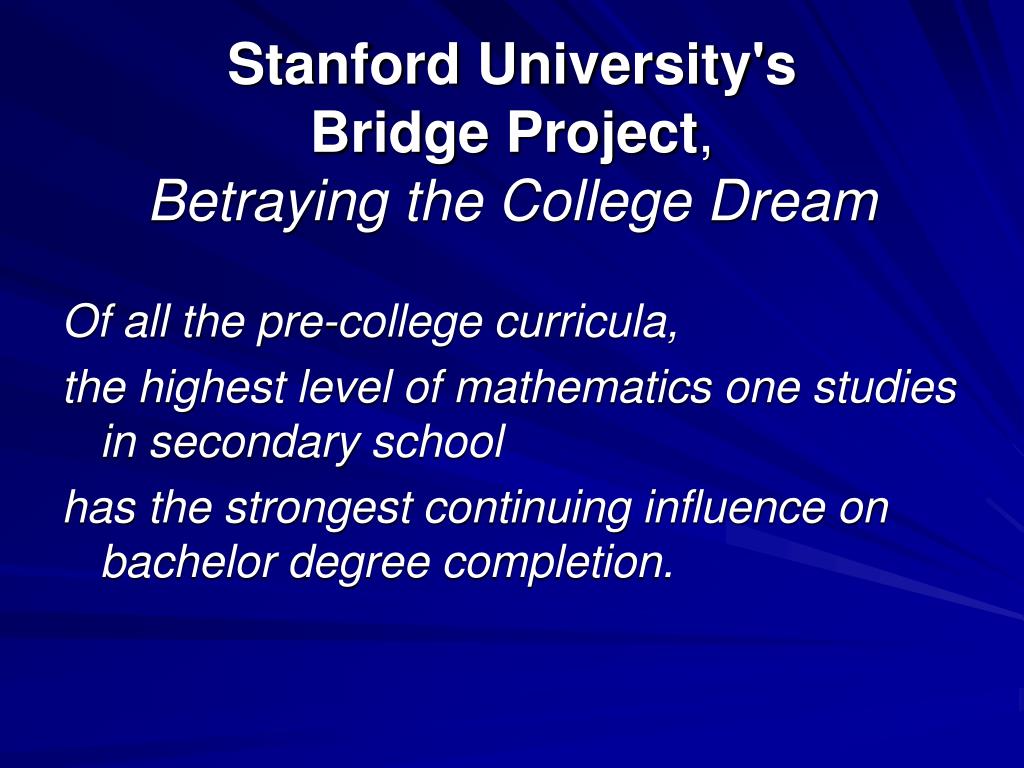 Stanford University's
Bridge Project,
Betraying the College Dream

Of all the pre-college curricula,

the highest level of mathematics one studies in secondary school

has the strongest continuing influence on bachelor degree completion.